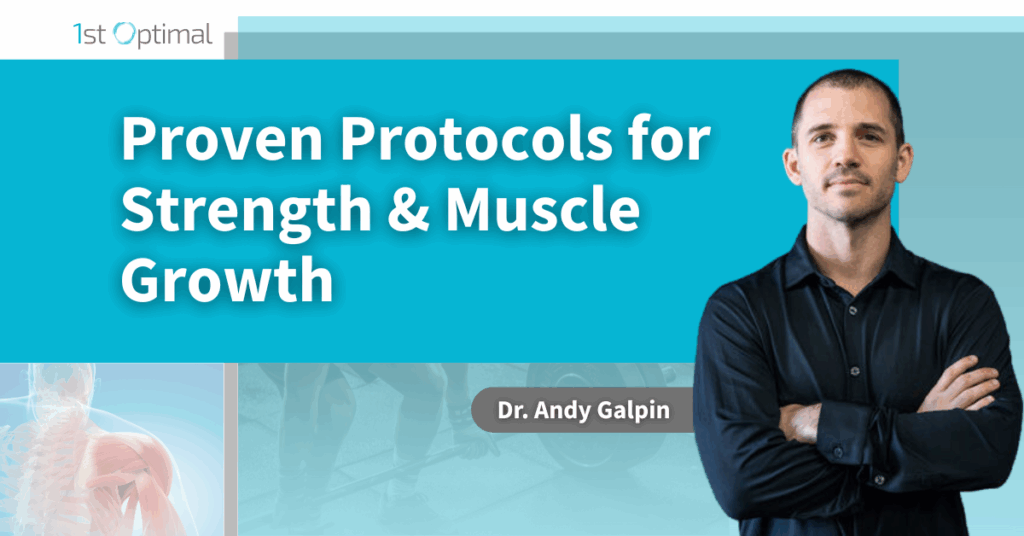 1st Optimal

Proven Protocols for Strength & Muscle Growth

Dr. Andy Galpin